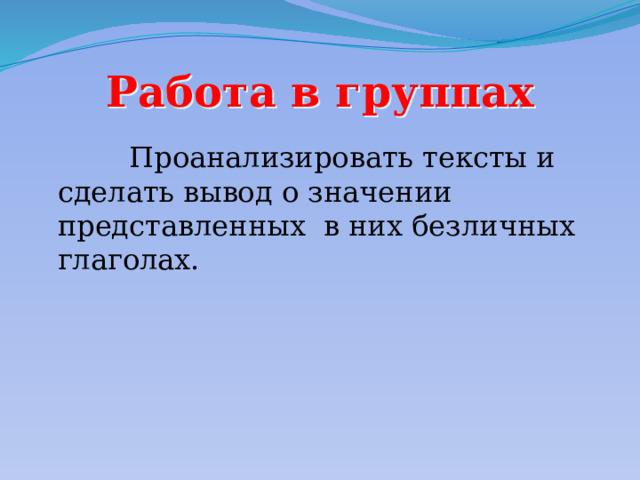 Работа в группах

Проанализировать тексты и сделать вывод о значении представленных  в них безличных глаголах.